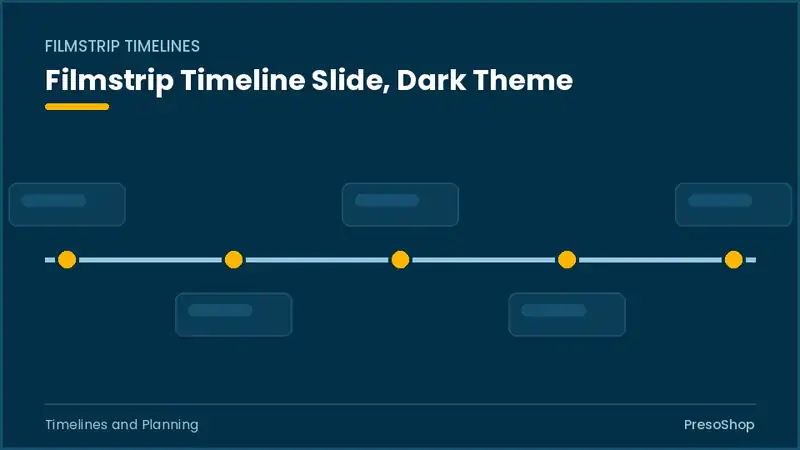 FILMSTRIP TIMELINES

Filmstrip Timeline Slide, Dark Theme

Timelines and Planning

PresoShop